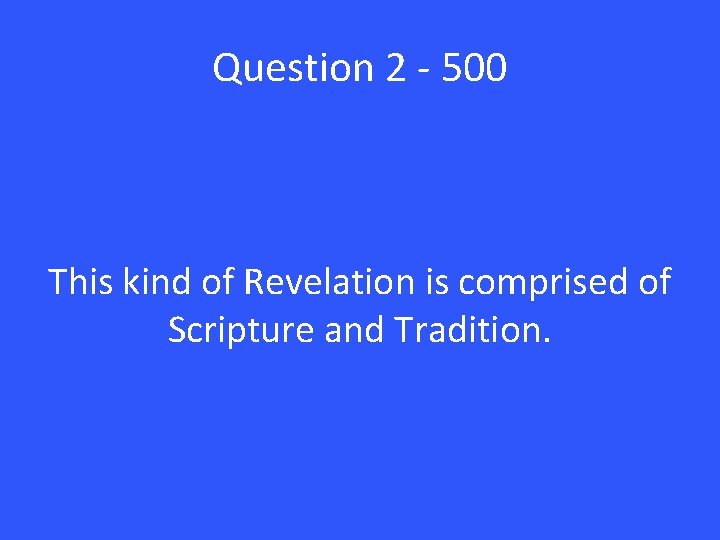 Question 2 - 500

This kind of Revelation is comprised of Scripture and Tradition.